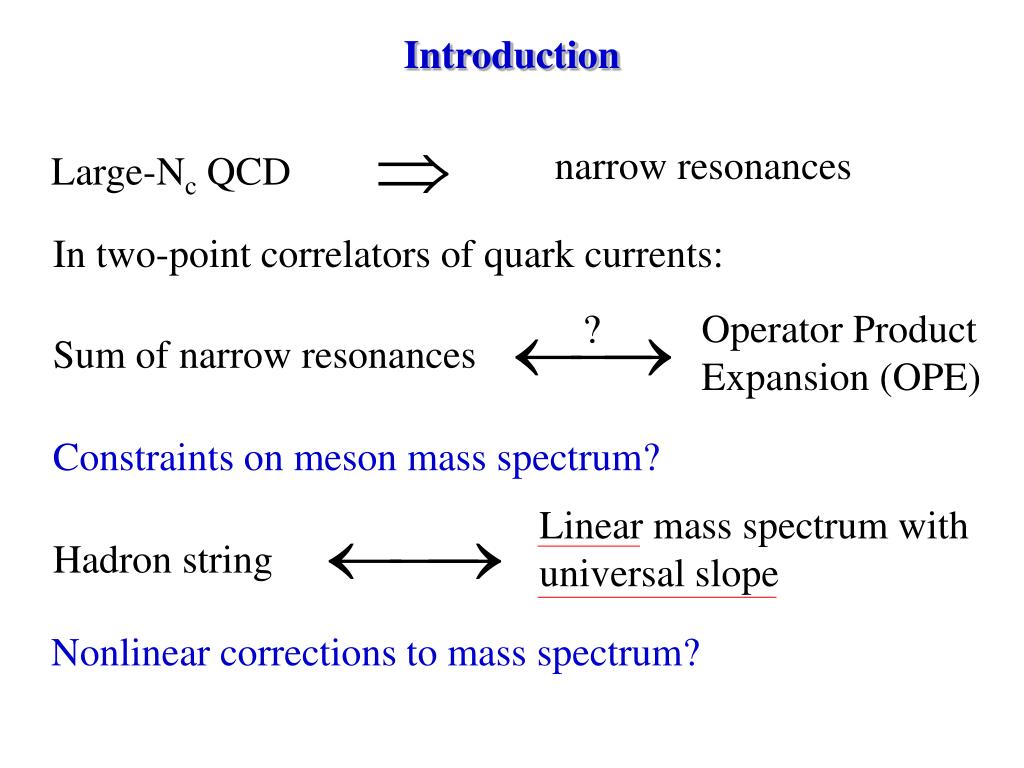 Introduction

Large-$N_c$ QCD $\Longrightarrow$ narrow resonances

In two-point correlators of quark currents:

Sum of narrow resonances $\overset{?}{\longleftrightarrow}$ Operator Product Expansion (OPE)

Constraints on meson mass spectrum?

Hadron string $\longleftrightarrow$ Linear mass spectrum with universal slope

Nonlinear corrections to mass spectrum?